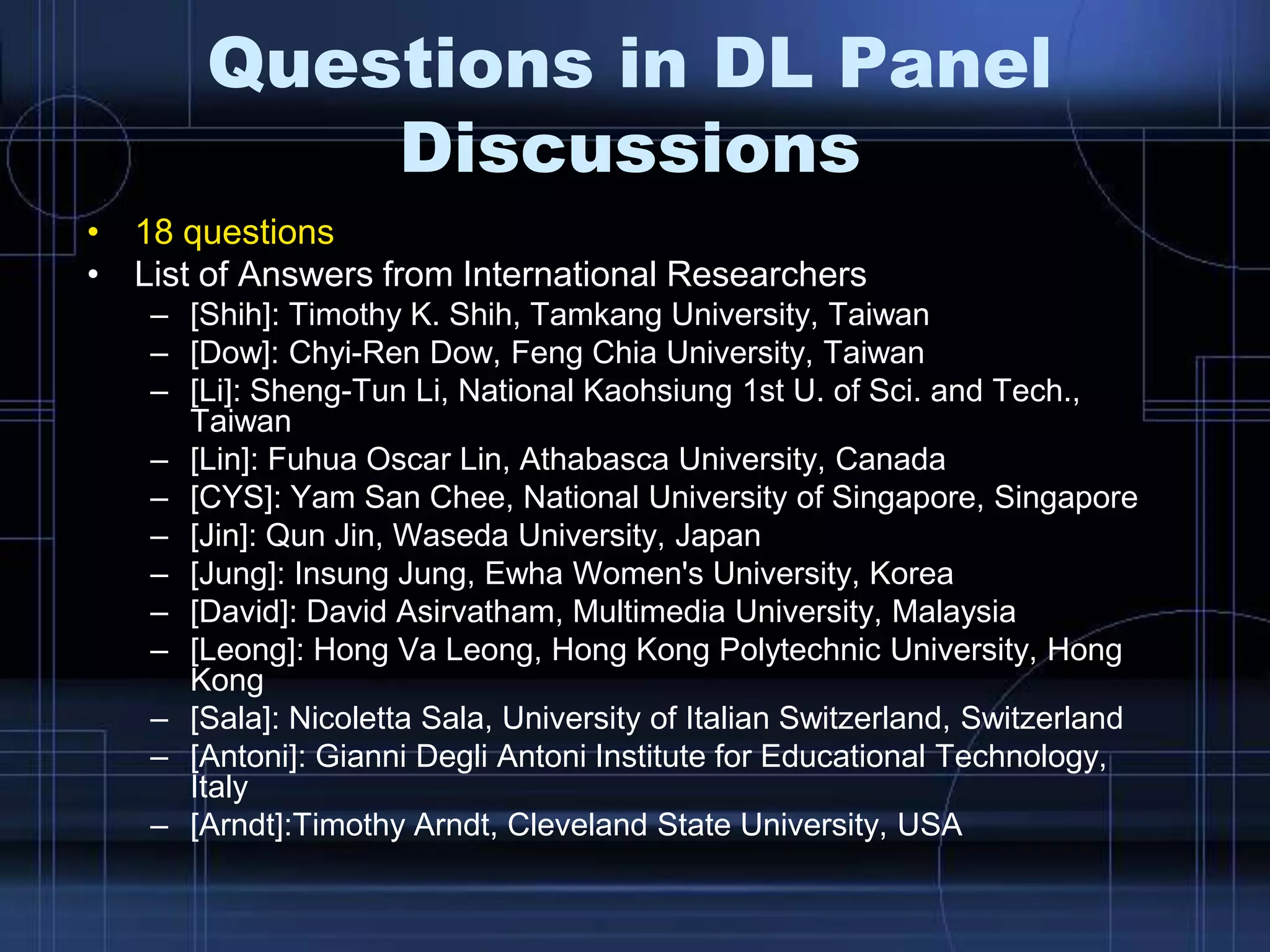 Questions in DL Panel Discussions

• 18 questions
• List of Answers from International Researchers
– [Shih]: Timothy K. Shih, Tamkang University, Taiwan
– [Dow]: Chyi-Ren Dow, Feng Chia University, Taiwan
– [Li]: Sheng-Tun Li, National Kaohsiung 1st U. of Sci. and Tech., Taiwan
– [Lin]: Fuhua Oscar Lin, Athabasca University, Canada
– [CYS]: Yam San Chee, National University of Singapore, Singapore
– [Jin]: Qun Jin, Waseda University, Japan
– [Jung]: Insung Jung, Ewha Women's University, Korea
– [David]: David Asirvatham, Multimedia University, Malaysia
– [Leong]: Hong Va Leong, Hong Kong Polytechnic University, Hong Kong
– [Sala]: Nicoletta Sala, University of Italian Switzerland, Switzerland
– [Antoni]: Gianni Degli Antoni Institute for Educational Technology, Italy
– [Arndt]:Timothy Arndt, Cleveland State University, USA